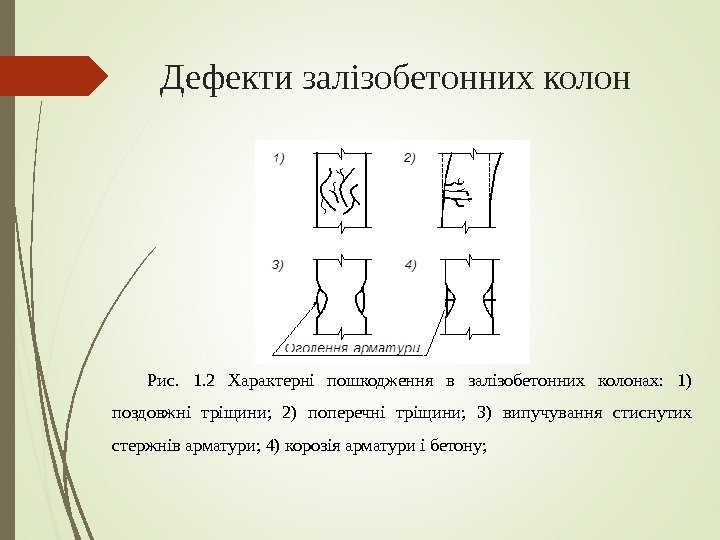 Дефекти залізобетонних колон

1)

2)

3)

4)

Оголення арматури

Рис. 1.2 Характерні пошкодження в залізобетонних колонах: 1) поздовжні тріщини; 2) поперечні тріщини; 3) випучування стиснутих стержнів арматури; 4) корозія арматури і бетону;